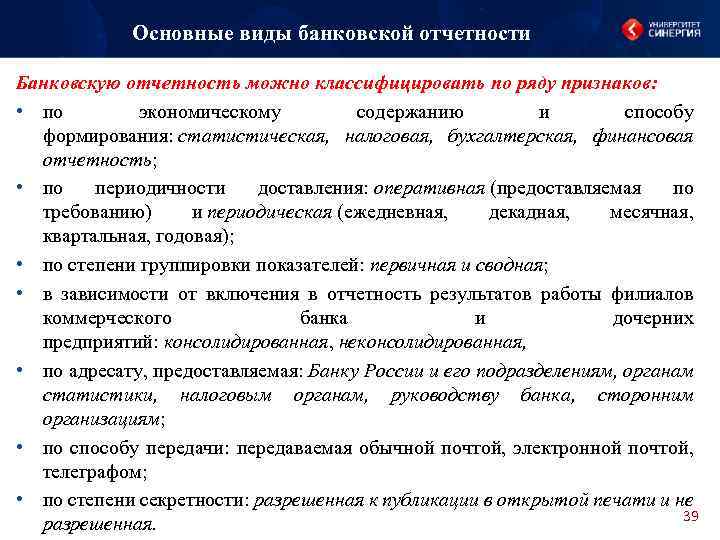 Основные виды банковской отчетности

УНИВЕРСИТЕТ СИНЕРГИЯ

Банковскую отчетность можно классифицировать по ряду признаков:

• по экономическому содержанию и способу формирования: статистическая, налоговая, бухгалтерская, финансовая отчетность;

• по периодичности доставления: оперативная (предоставляемая по требованию) и периодическая (ежедневная, декадная, месячная, квартальная, годовая);

• по степени группировки показателей: первичная и сводная;

• в зависимости от включения в отчетность результатов работы филиалов коммерческого банка и дочерних предприятий: консолидированная, неконсолидированная,

• по адресату, предоставляемая: Банку России и его подразделениям, органам статистики, налоговым органам, руководству банка, сторонним организациям;

• по способу передачи: передаваемая обычной почтой, электронной почтой, телеграфом;

• по степени секретности: разрешенная к публикации в открытой печати и не разрешенная.

39